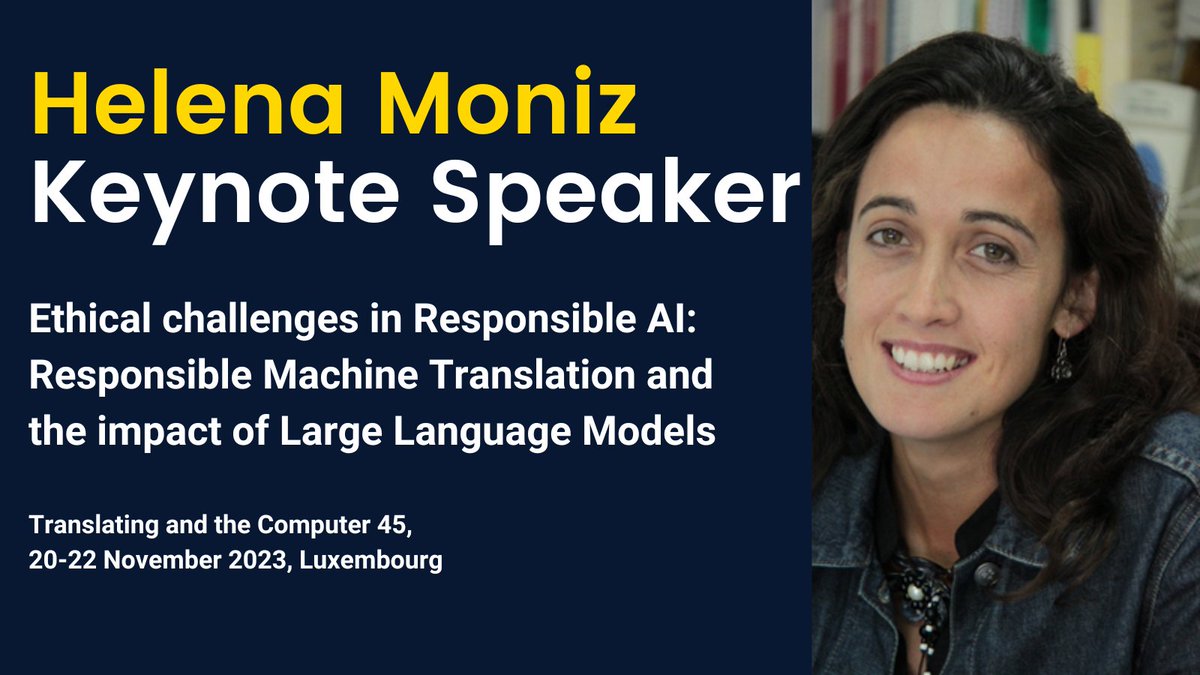 Helena Moniz
Keynote Speaker

Ethical challenges in Responsible AI: Responsible Machine Translation and the impact of Large Language Models

Translating and the Computer 45,
20-22 November 2023, Luxembourg